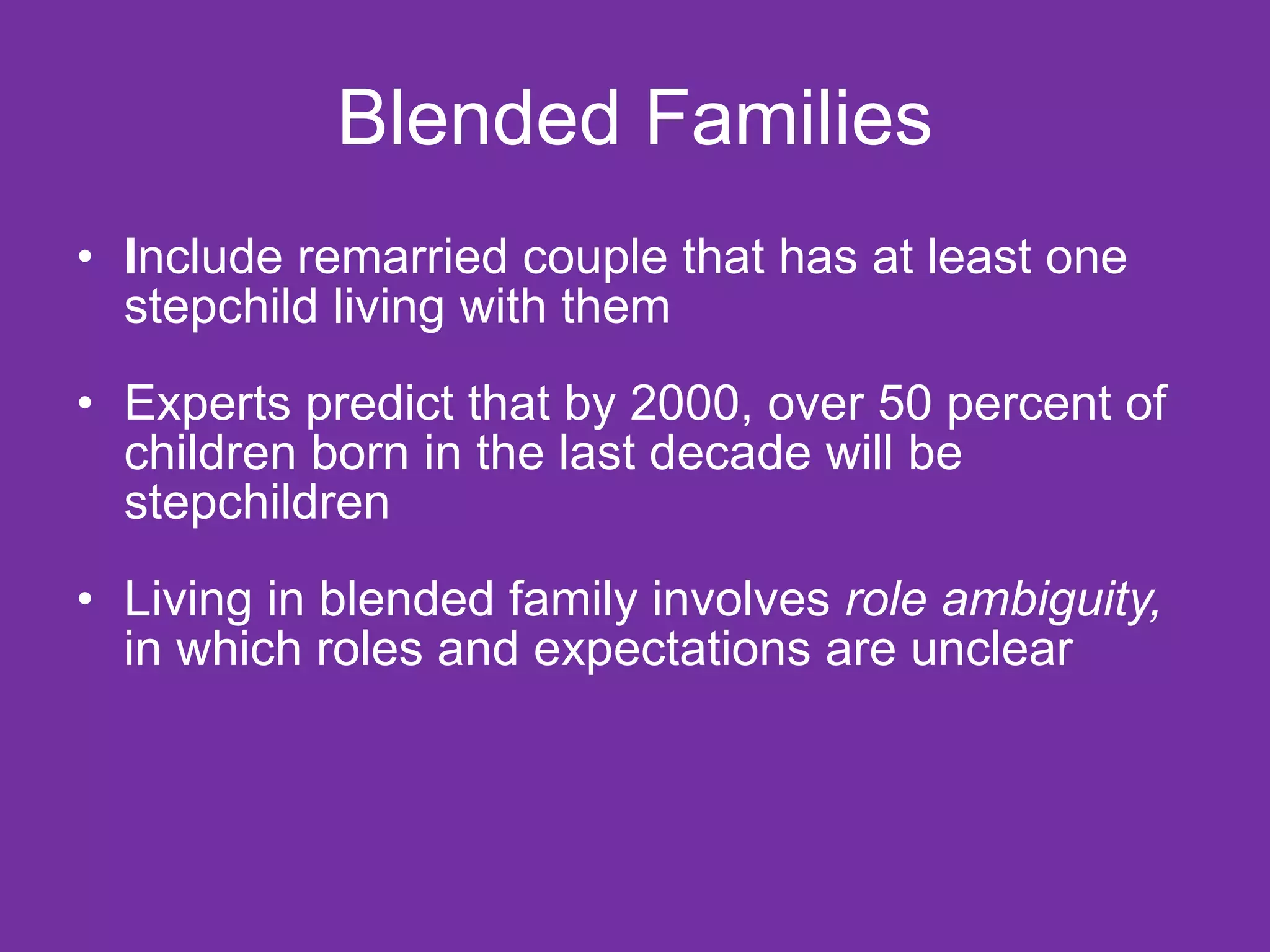 Blended Families

• Include remarried couple that has at least one stepchild living with them

• Experts predict that by 2000, over 50 percent of children born in the last decade will be stepchildren

• Living in blended family involves role ambiguity, in which roles and expectations are unclear